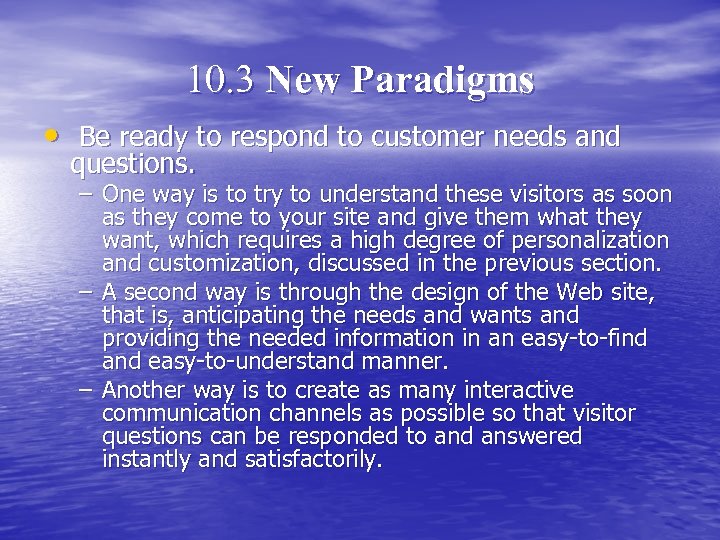 10.3 New Paradigms

• Be ready to respond to customer needs and questions.

– One way is to try to understand these visitors as soon as they come to your site and give them what they want, which requires a high degree of personalization and customization, discussed in the previous section.

– A second way is through the design of the Web site, that is, anticipating the needs and wants and providing the needed information in an easy-to-find and easy-to-understand manner.

– Another way is to create as many interactive communication channels as possible so that visitor questions can be responded to and answered instantly and satisfactorily.